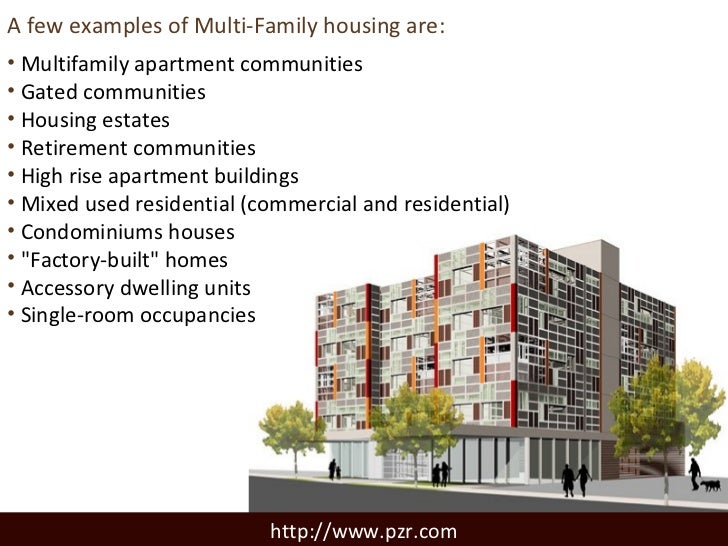 A few examples of Multi-Family housing are:

• Multifamily apartment communities
• Gated communities
• Housing estates
• Retirement communities
• High rise apartment buildings
• Mixed used residential (commercial and residential)
• Condominiums houses
• "Factory-built" homes
• Accessory dwelling units
• Single-room occupancies

http://www.pzr.com